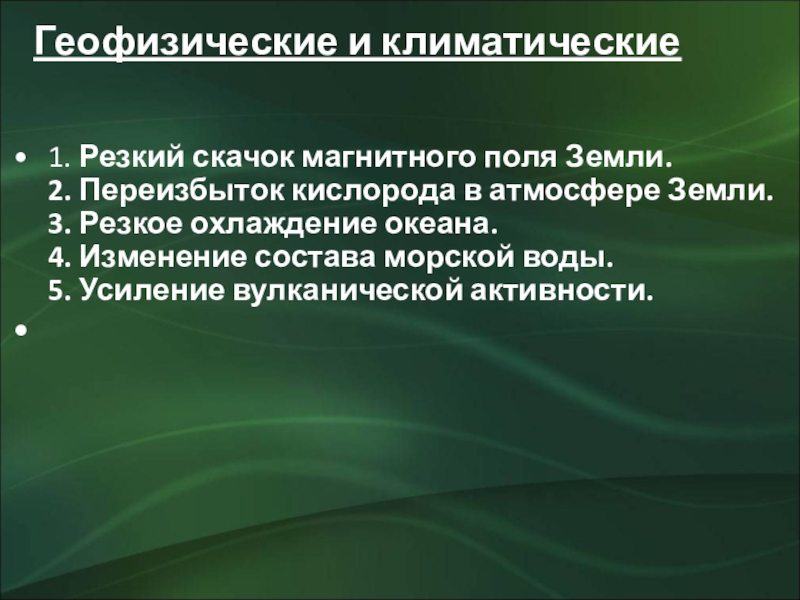 Геофизические и климатические

• 1. Резкий скачок магнитного поля Земли.
2. Переизбыток кислорода в атмосфере Земли.
3. Резкое охлаждение океана.
4. Изменение состава морской воды.
5. Усиление вулканической активности.
•